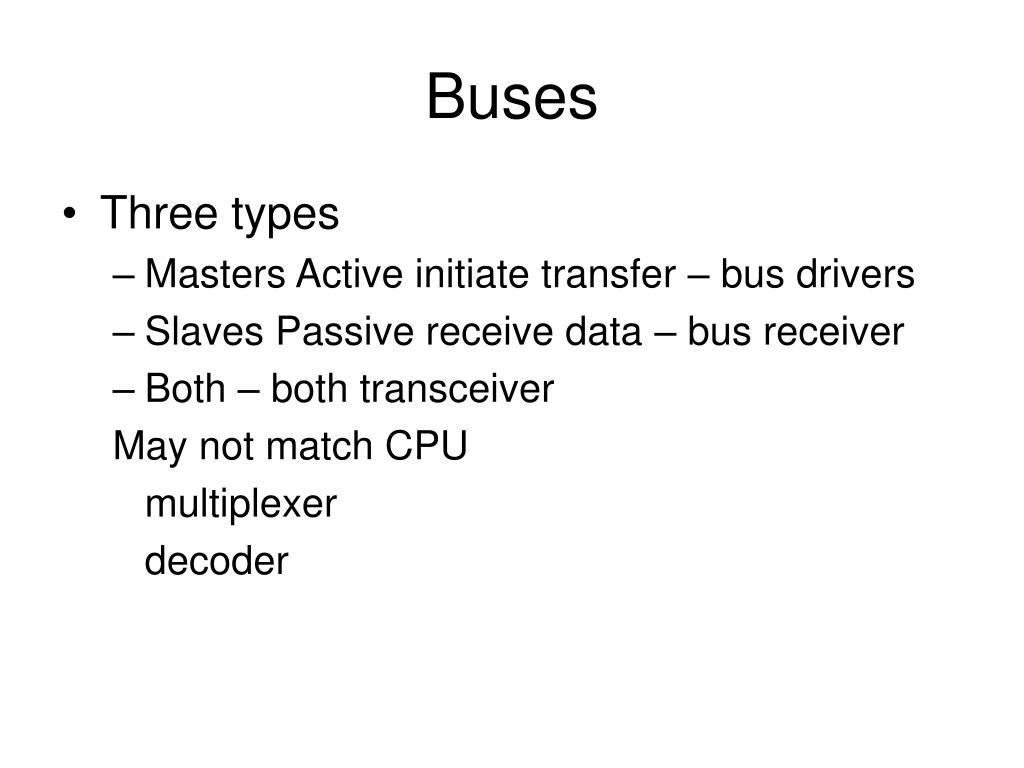 Buses

• Three types
– Masters Active initiate transfer – bus drivers
– Slaves Passive receive data – bus receiver
– Both – both transceiver
May not match CPU
multiplexer
decoder